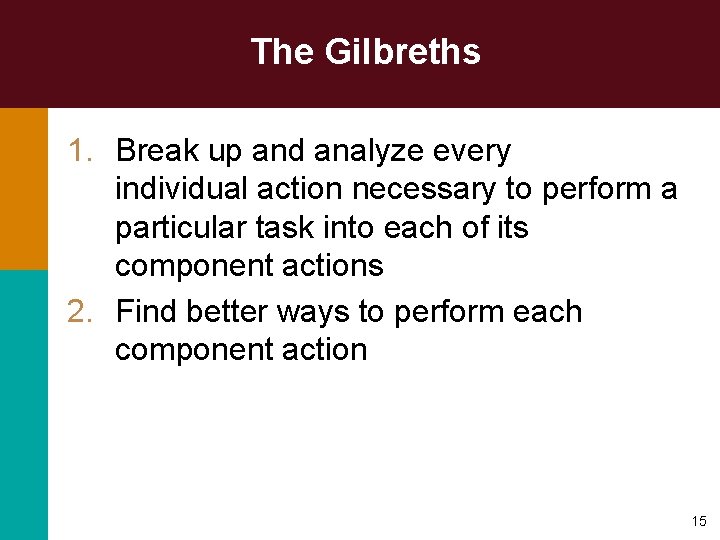 The Gilbreths

1. Break up and analyze every individual action necessary to perform a particular task into each of its component actions
2. Find better ways to perform each component action

15